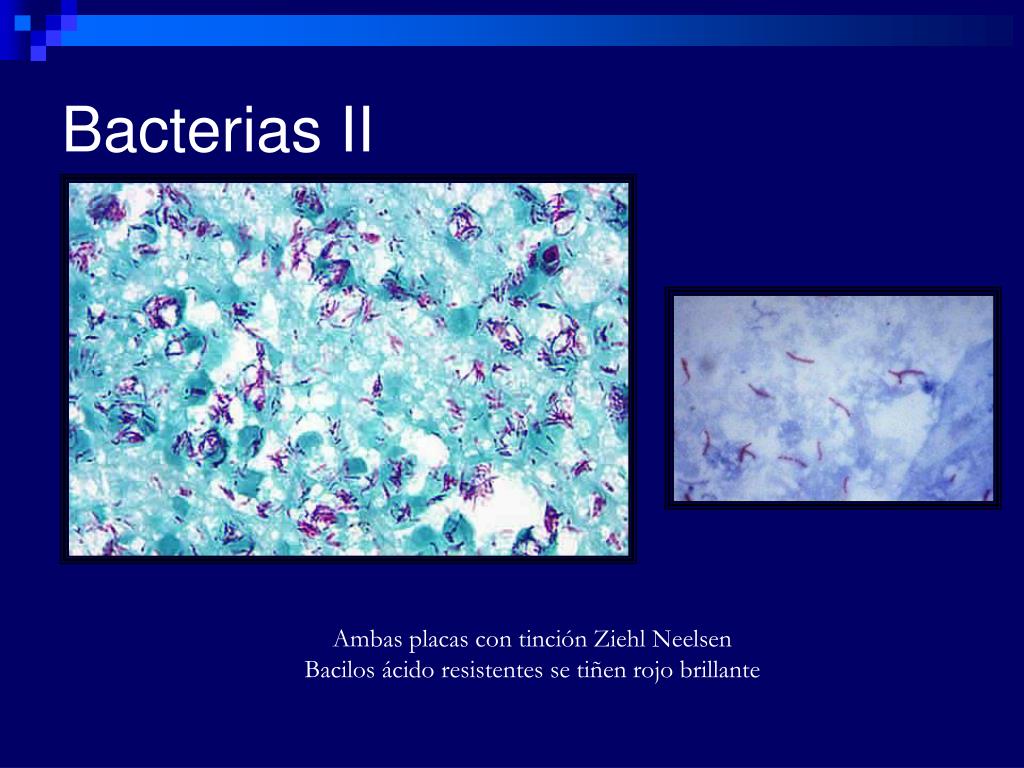 Bacterias II

Ambas placas con tinción Ziehl Neelsen
Bacilos ácido resistentes se tiñen rojo brillante